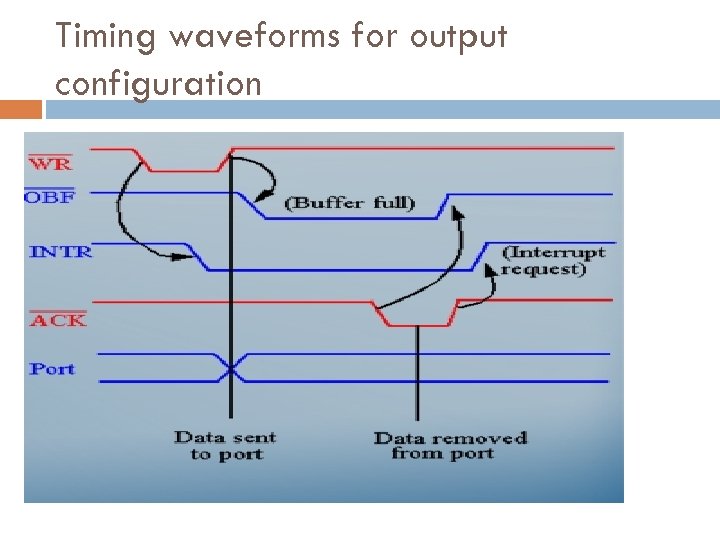 Timing waveforms for output configuration

$\overline{WR}$

$\overline{OBF}$

(Buffer full)

INTR

(Interrupt request)

$\overline{ACK}$

Port

Data sent to port

Data removed from port